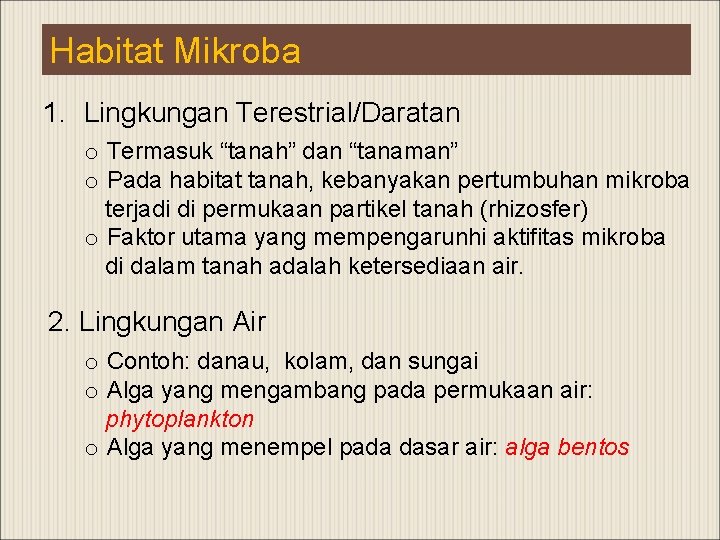 Habitat Mikroba

1. Lingkungan Terestrial/Daratan

o Termasuk “tanah” dan “tanaman”
o Pada habitat tanah, kebanyakan pertumbuhan mikroba terjadi di permukaan partikel tanah (rhizosfer)
o Faktor utama yang mempengarunhi aktifitas mikroba di dalam tanah adalah ketersediaan air.

2. Lingkungan Air

o Contoh: danau, kolam, dan sungai
o Alga yang mengambang pada permukaan air: phytoplankton
o Alga yang menempel pada dasar air: alga bentos